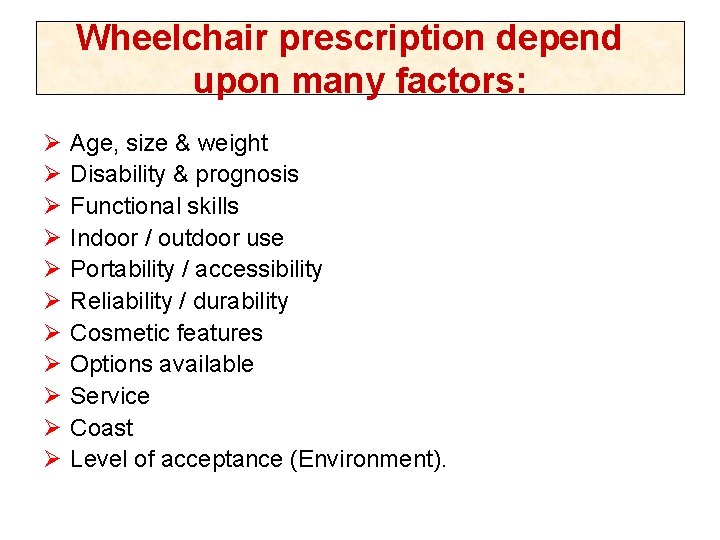 Wheelchair prescription depend upon many factors:

➢ Age, size & weight
➢ Disability & prognosis
➢ Functional skills
➢ Indoor / outdoor use
➢ Portability / accessibility
➢ Reliability / durability
➢ Cosmetic features
➢ Options available
➢ Service
➢ Coast
➢ Level of acceptance (Environment).